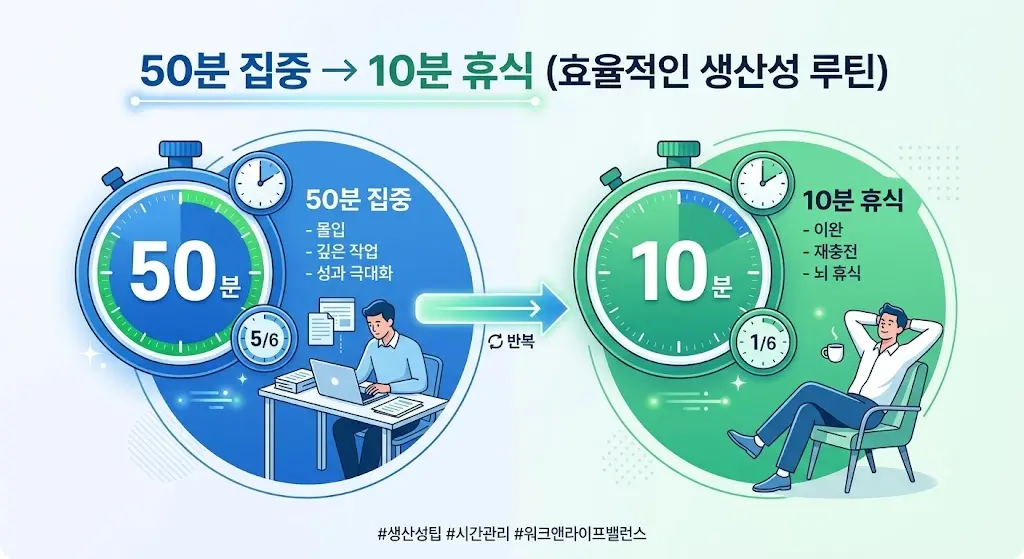 50분 집중 → 10분 휴식 (효율적인 생산성 루틴)

50분

5/6

50분 집중
- 몰입
- 깊은 작업
- 성과 극대화

반복

10분

1/6

10분 휴식
- 이완
- 재충전
- 뇌 휴식

#생산성팁 #시간관리 #워크앤라이프밸런스